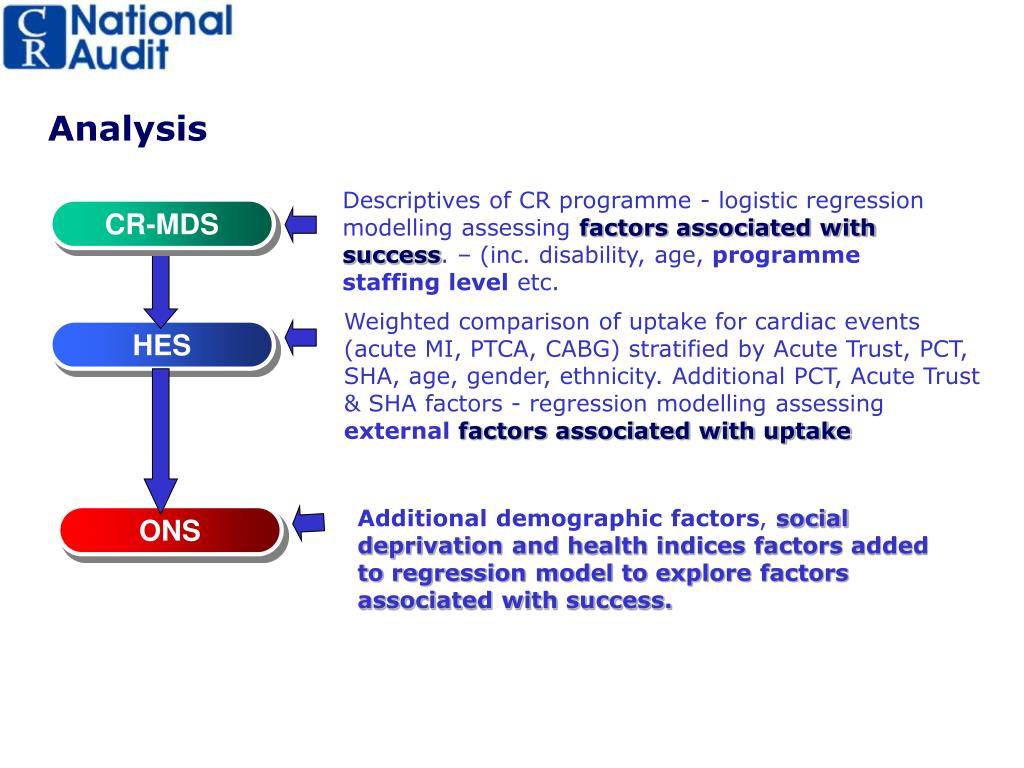 CR National Audit

Analysis

CR-MDS

Descriptives of CR programme - logistic regression modelling assessing factors associated with success. – (inc. disability, age, programme staffing level etc.

HES

Weighted comparison of uptake for cardiac events (acute MI, PTCA, CABG) stratified by Acute Trust, PCT, SHA, age, gender, ethnicity. Additional PCT, Acute Trust & SHA factors - regression modelling assessing external factors associated with uptake

ONS

Additional demographic factors, social deprivation and health indices factors added to regression model to explore factors associated with success.